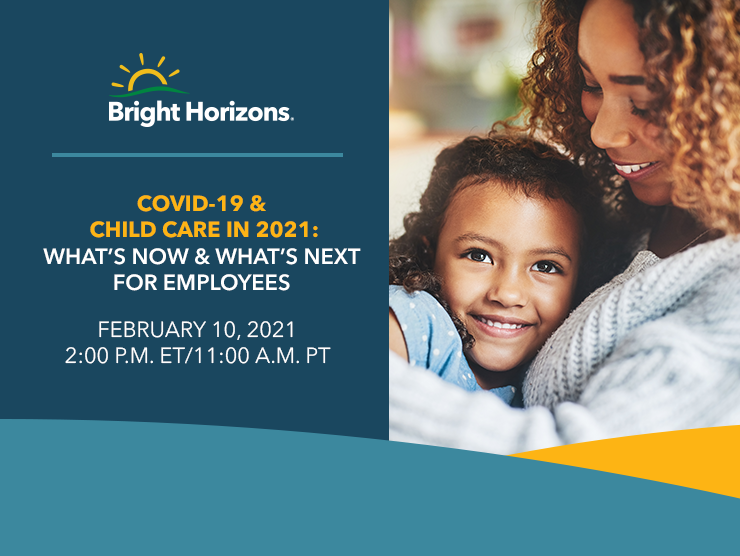 Bright Horizons.

COVID-19 & CHILD CARE IN 2021: WHAT'S NOW & WHAT'S NEXT FOR EMPLOYEES

FEBRUARY 10, 2021
2:00 P.M. ET/11:00 A.M. PT